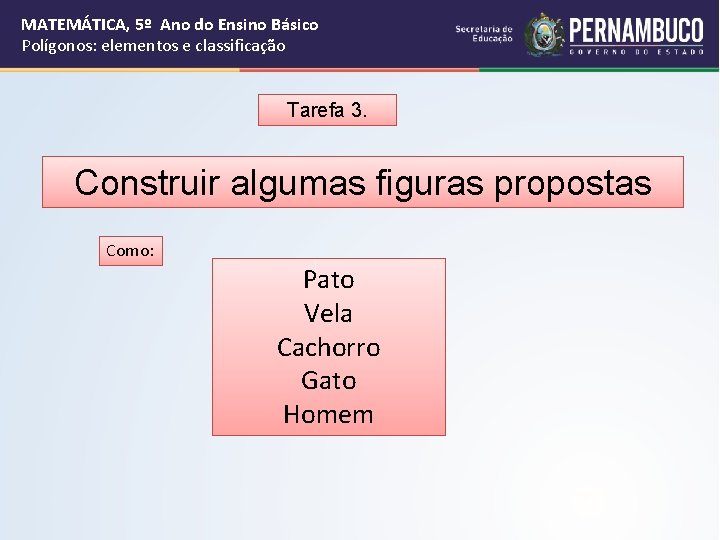 MATEMÁTICA, 5º Ano do Ensino Básico
Polígonos: elementos e classificação

Secretaria de Educação
PERNAMBUCO
GOVERNO DO ESTADO

Tarefa 3.

Construir algumas figuras propostas

Como:

Pato
Vela
Cachorro
Gato
Homem